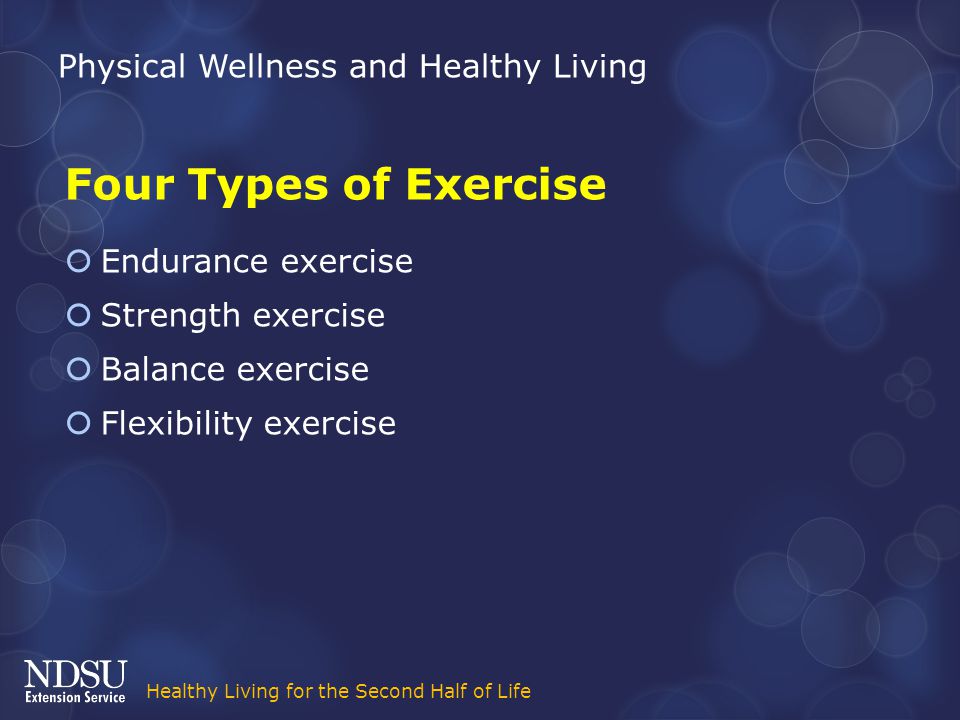 Physical Wellness and Healthy Living

Four Types of Exercise

Endurance exercise
Strength exercise
Balance exercise
Flexibility exercise

NDSU
Extension Service

Healthy Living for the Second Half of Life